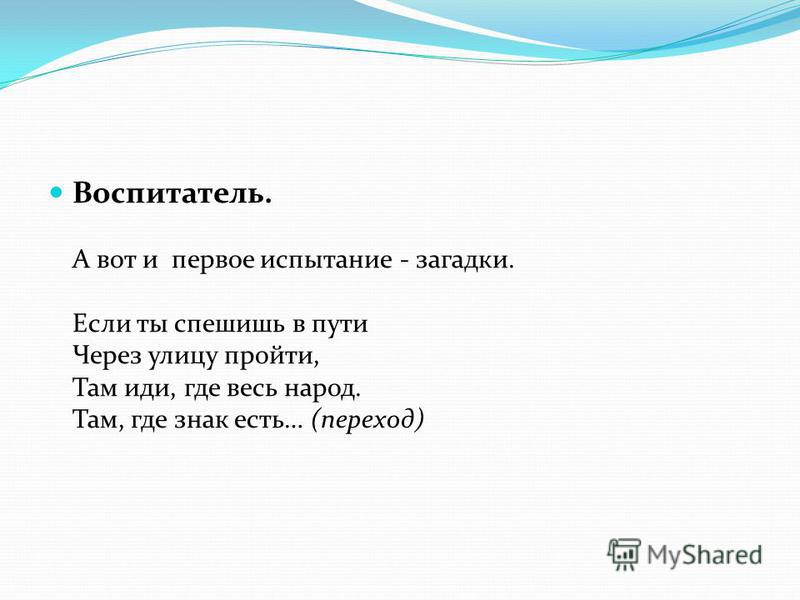 Воспитатель.

А вот и первое испытание - загадки.

Если ты спешишь в пути
Через улицу пройти,
Там иди, где весь народ.
Там, где знак есть… (переход)

MyShared